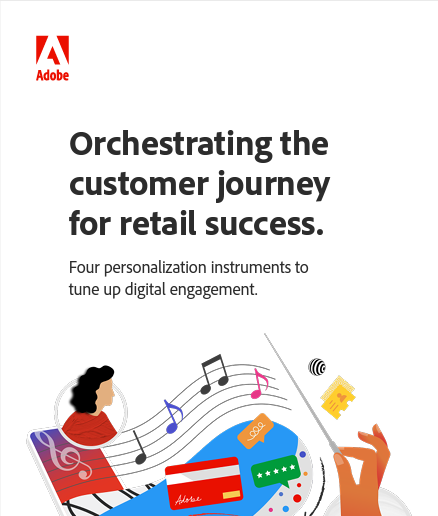 Adobe

Orchestrating the customer journey for retail success.

Four personalization instruments to tune up digital engagement.

Adobe